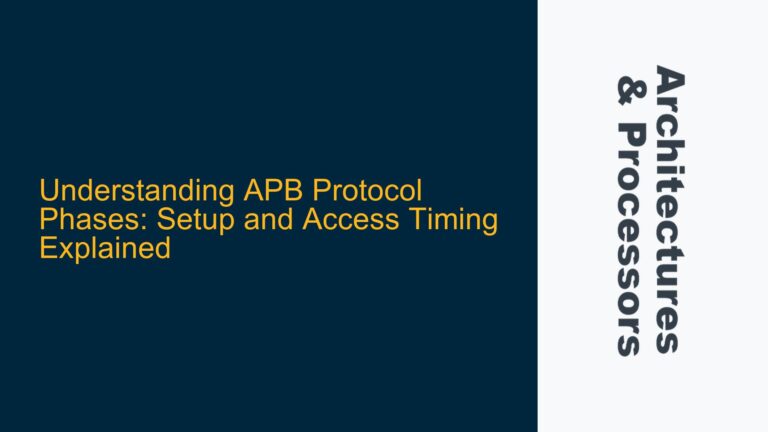 Understanding APB Protocol Phases: Setup and Access Timing Explained

Architectures & Processors